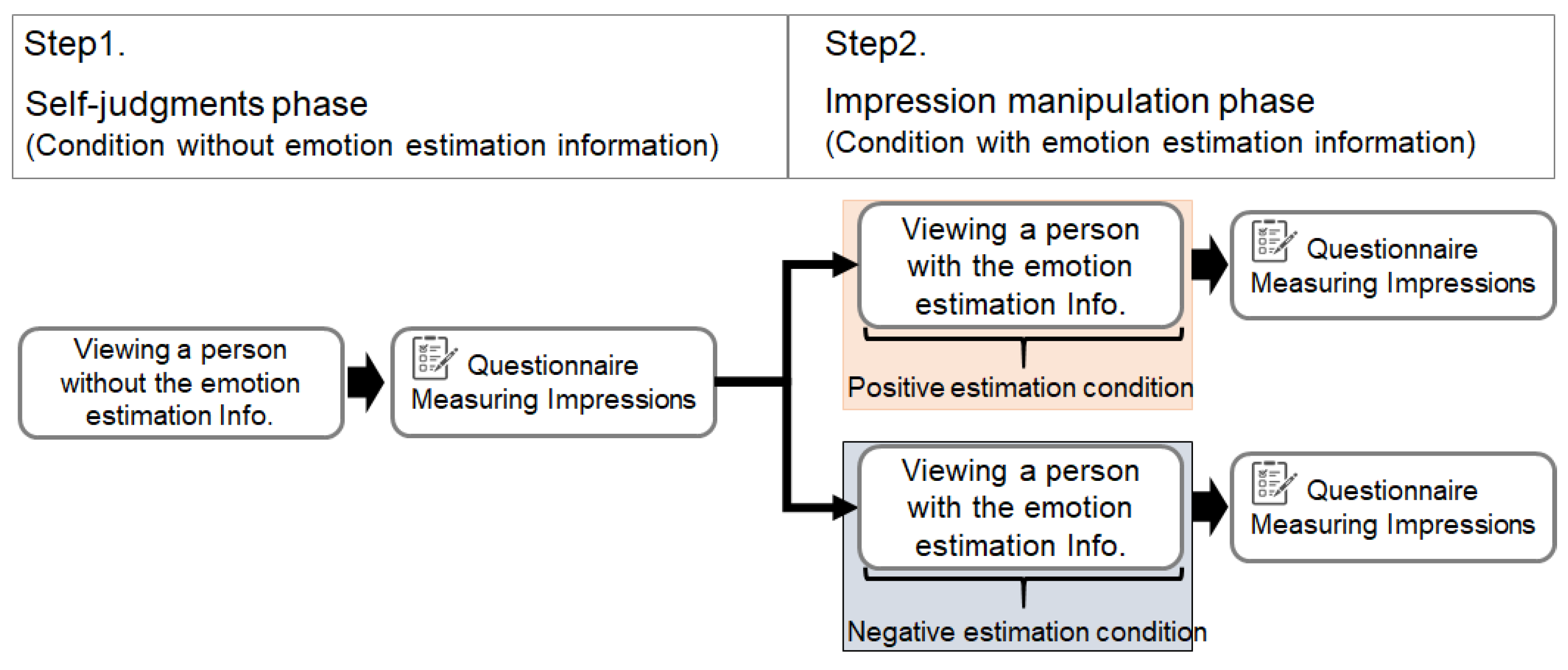 Step1.
Self-judgments phase
(Condition without emotion estimation information)

Step2.
Impression manipulation phase
(Condition with emotion estimation information)

Viewing a person without the emotion estimation Info.

Questionnaire Measuring Impressions

Viewing a person with the emotion estimation Info.

Positive estimation condition

Questionnaire Measuring Impressions

Viewing a person with the emotion estimation Info.

Negative estimation condition

Questionnaire Measuring Impressions